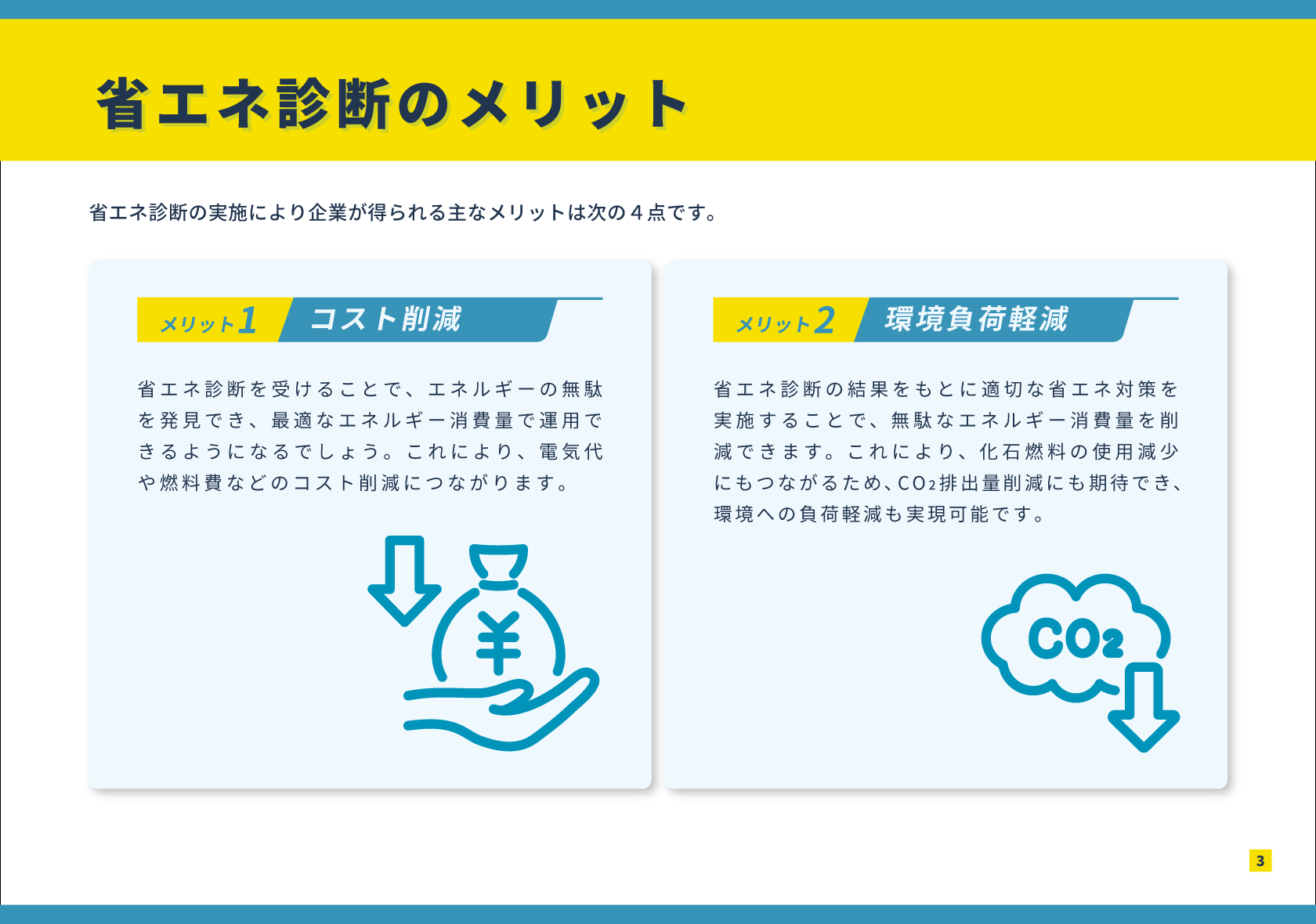 省エネ診断のメリット

省エネ診断の実施により企業が得られる主なメリットは次の４点です。

メリット1 コスト削減

省エネ診断を受けることで、エネルギーの無駄を発見でき、最適なエネルギー消費量で運用できるようになるでしょう。これにより、電気代や燃料費などのコスト削減につながります。

¥

メリット2 環境負荷軽減

省エネ診断の結果をもとに適切な省エネ対策を実施することで、無駄なエネルギー消費量を削減できます。これにより、化石燃料の使用減少にもつながるため、$CO_2$排出量削減にも期待でき、環境への負荷軽減も実現可能です。

$CO_2$

3